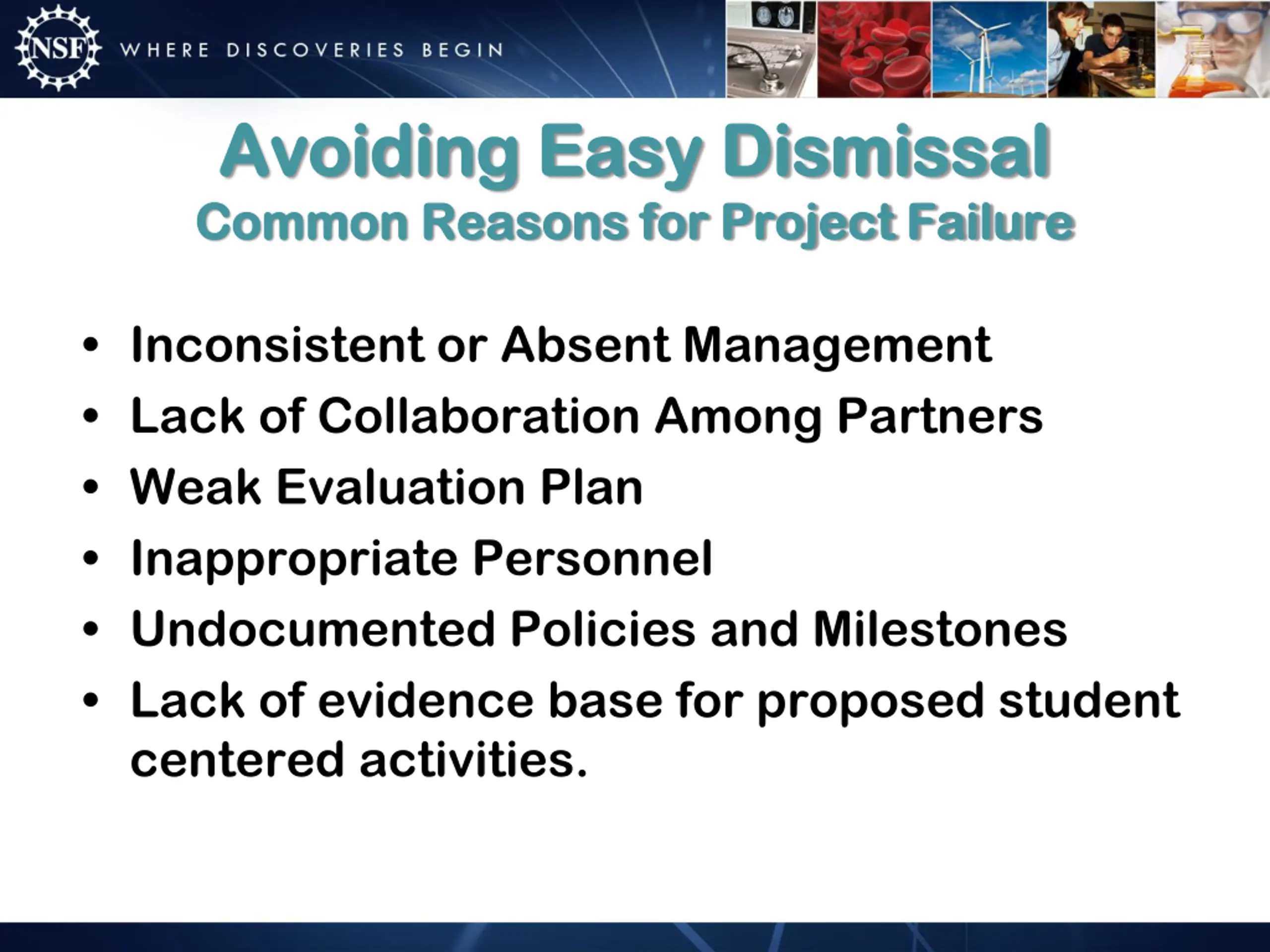 NSF WHERE DISCOVERIES BEGIN

Avoiding Easy Dismissal
Common Reasons for Project Failure

• Inconsistent or Absent Management
• Lack of Collaboration Among Partners
• Weak Evaluation Plan
• Inappropriate Personnel
• Undocumented Policies and Milestones
• Lack of evidence base for proposed student centered activities.